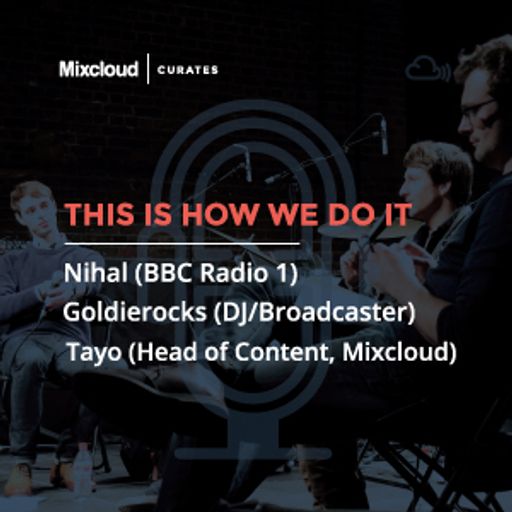 Mixcloud | CURATES

THIS IS HOW WE DO IT

Nihal (BBC Radio 1)
Goldierocks (DJ/Broadcaster)
Tayo (Head of Content, Mixcloud)